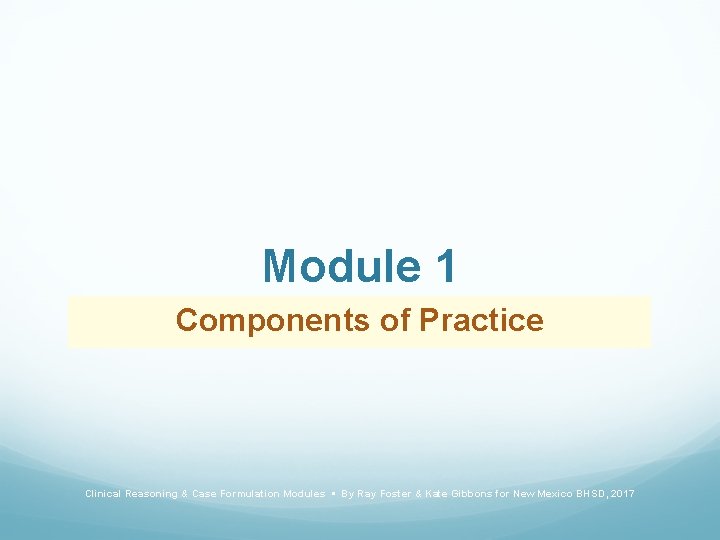 Module 1

Components of Practice

Clinical Reasoning & Case Formulation Modules ▪ By Ray Foster & Kate Gibbons for New Mexico BHSD, 2017